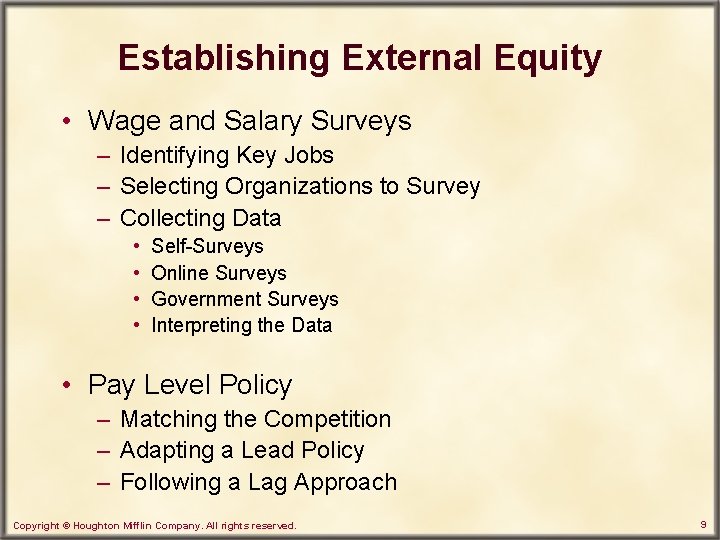 Establishing External Equity

• Wage and Salary Surveys
– Identifying Key Jobs
– Selecting Organizations to Survey
– Collecting Data
• Self-Surveys
• Online Surveys
• Government Surveys
• Interpreting the Data

• Pay Level Policy
– Matching the Competition
– Adapting a Lead Policy
– Following a Lag Approach

Copyright © Houghton Mifflin Company. All rights reserved.

9